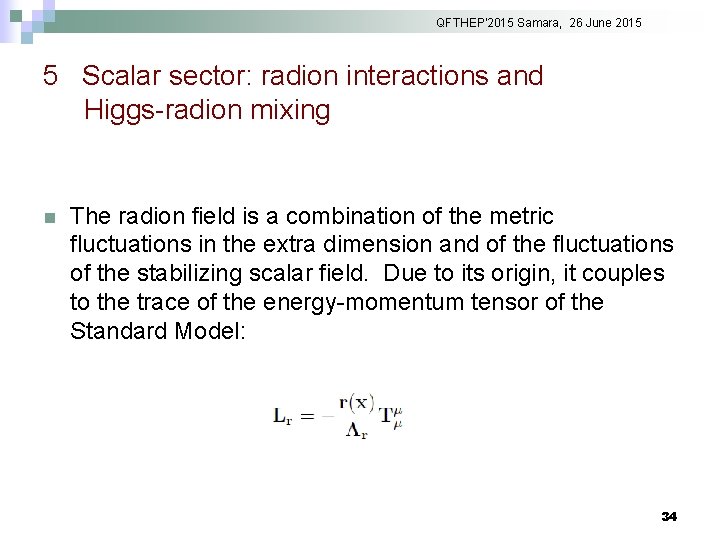 QFTHEP'2015 Samara, 26 June 2015

5 Scalar sector: radion interactions and Higgs-radion mixing

The radion field is a combination of the metric fluctuations in the extra dimension and of the fluctuations of the stabilizing scalar field. Due to its origin, it couples to the trace of the energy-momentum tensor of the Standard Model:

$L_r = -\frac{r(x)}{\Lambda_r} T^{\mu}_{\mu}$

34